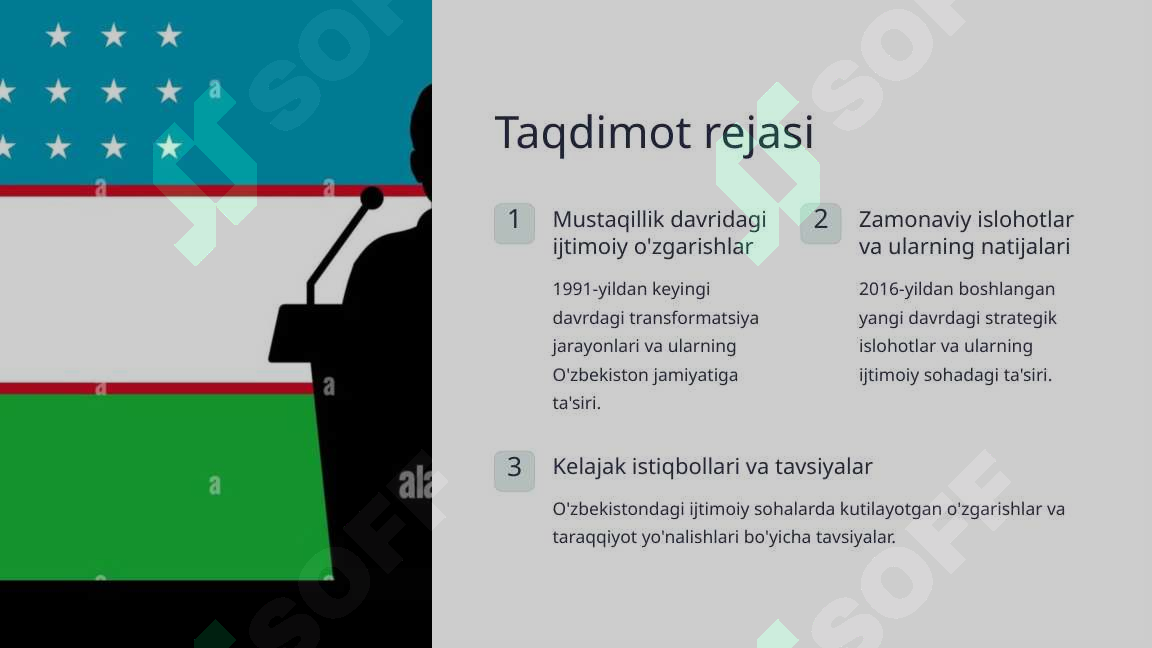 Taqdimot rejasi

1 Mustaqillik davridagi ijtimoiy o'zgarishlar

1991-yildan keyingi davrdagi transformatsiya jarayonlari va ularning O'zbekiston jamiyatiga ta'siri.

2 Zamonaviy islohotlar va ularning natijalari

2016-yildan boshlangan yangi davrdagi strategik islohotlar va ularning ijtimoiy sohadagi ta'siri.

3 Kelajak istiqbollari va tavsiyalar

O'zbekistondagi ijtimoiy sohalarda kutilayotgan o'zgarishlar va taraqqiyot yo'nalishlari bo'yicha tavsiyalar.

SOFF SOFF SOFF SOFF